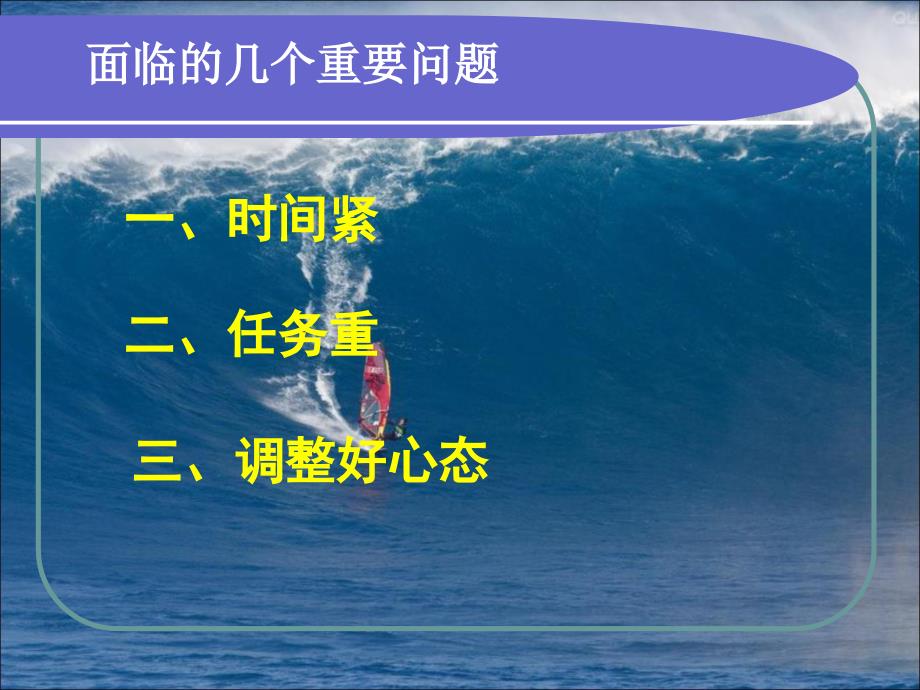 面临的几个重要问题

一、时间紧

二、任务重

三、调整好心态